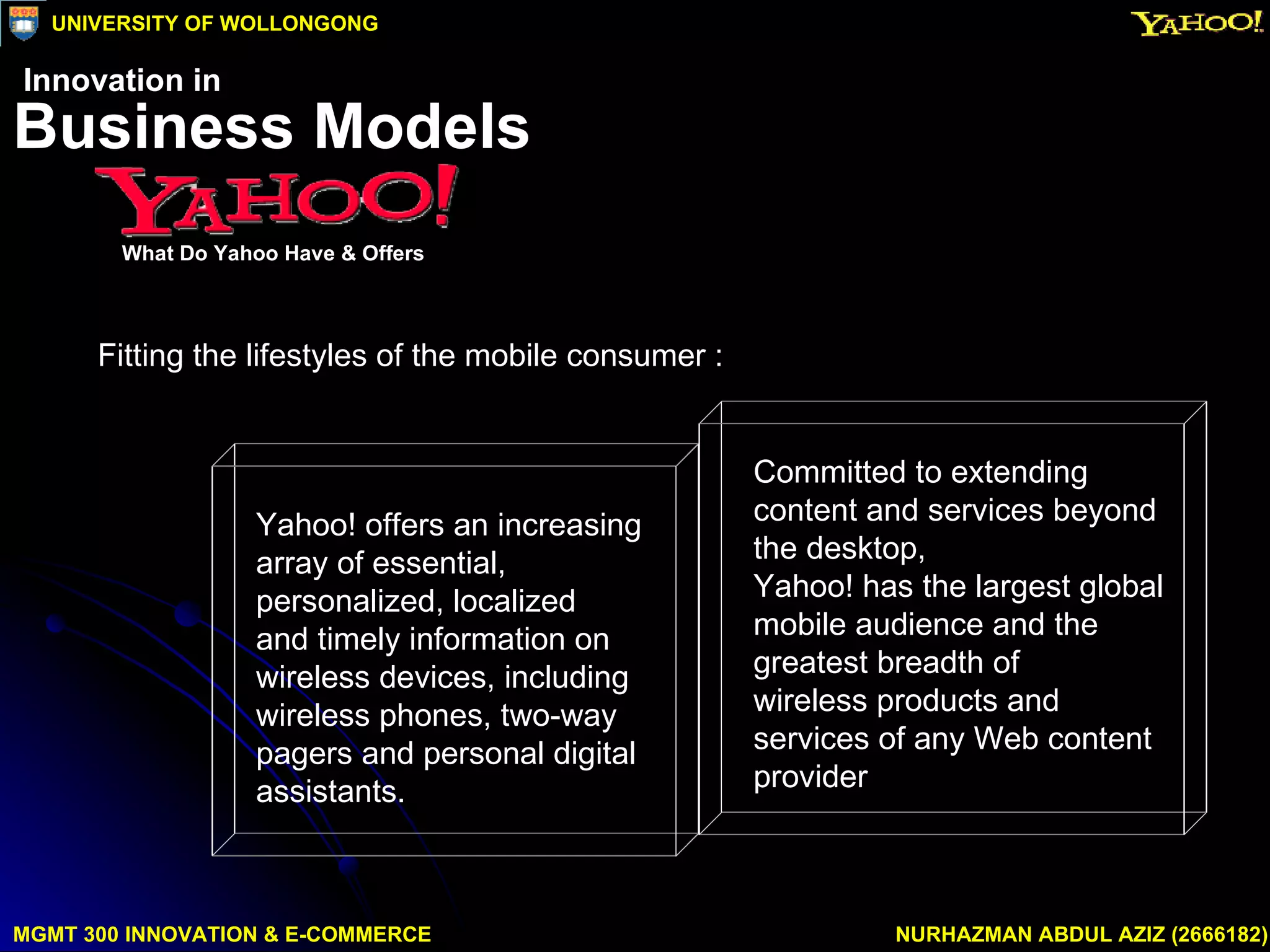 UNIVERSITY OF WOLLONGONG

YAHOO!

Innovation in
Business Models

YAHOO!

What Do Yahoo Have & Offers

Fitting the lifestyles of the mobile consumer :

Yahoo! offers an increasing array of essential, personalized, localized and timely information on wireless devices, including wireless phones, two-way pagers and personal digital assistants.

Committed to extending content and services beyond the desktop,
Yahoo! has the largest global mobile audience and the greatest breadth of wireless products and services of any Web content provider

MGMT 300 INNOVATION & E-COMMERCE

NURHAZMAN ABDUL AZIZ (2666182)